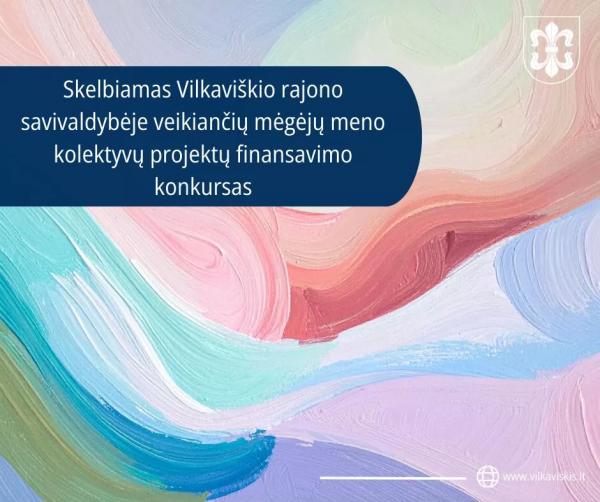 Skelbiamas Vilkaviškio rajono savivaldybėje veikiančių mėgėjų meno kolektyvų projektų finansavimo konkursas

www.vilkaviskis.lt